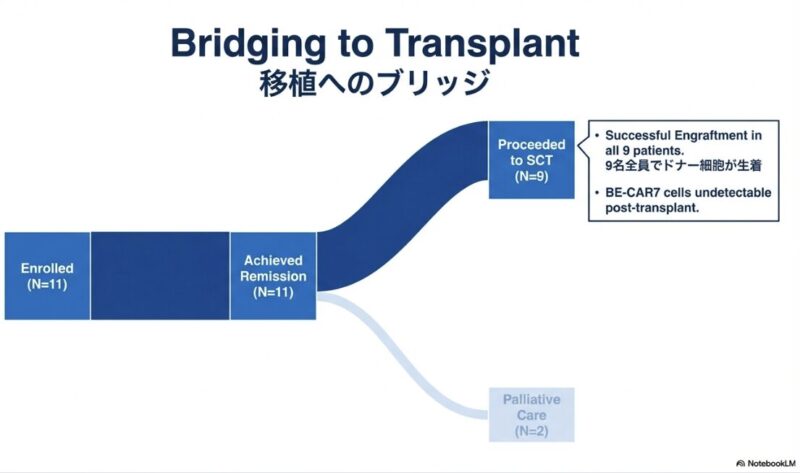 Bridging to Transplant
移植へのブリッジ

Enrolled
(N=11)

Achieved Remission
(N=11)

Proceeded to SCT
(N=9)

• Successful Engraftment in all 9 patients.
9名全員でドナー細胞が生着
• BE-CAR7 cells undetectable post-transplant.

Palliative Care
(N=2)

NotebookLM